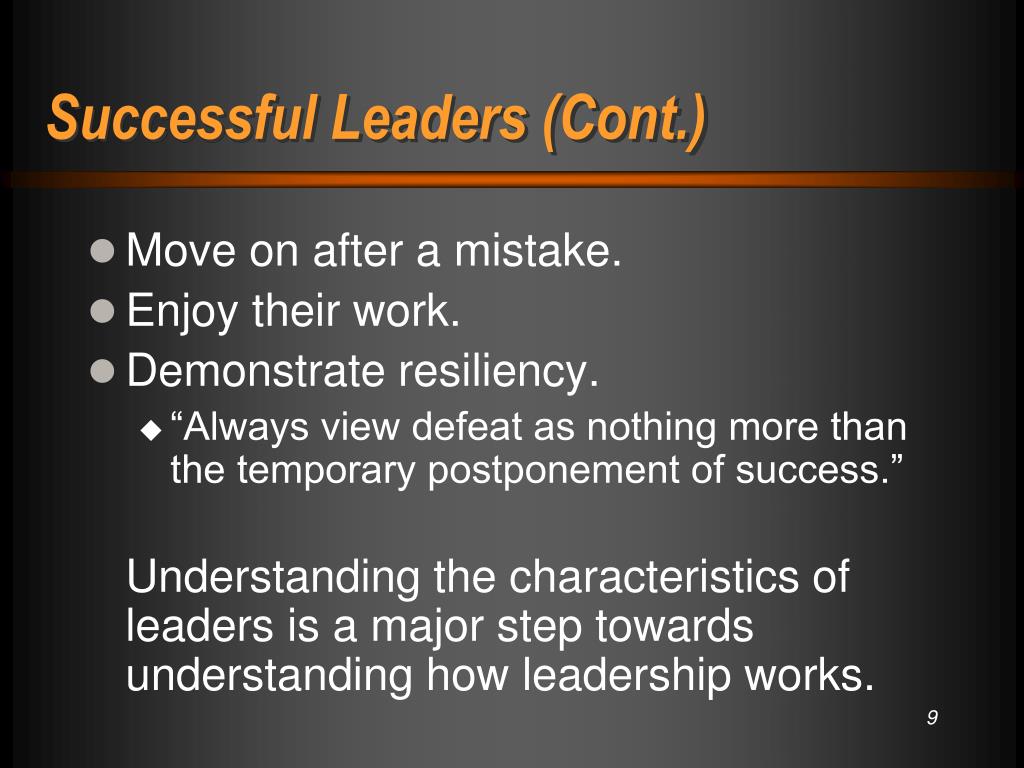 Successful Leaders (Cont.)

Move on after a mistake.
Enjoy their work.
Demonstrate resiliency.
“Always view defeat as nothing more than the temporary postponement of success.”

Understanding the characteristics of leaders is a major step towards understanding how leadership works.

9